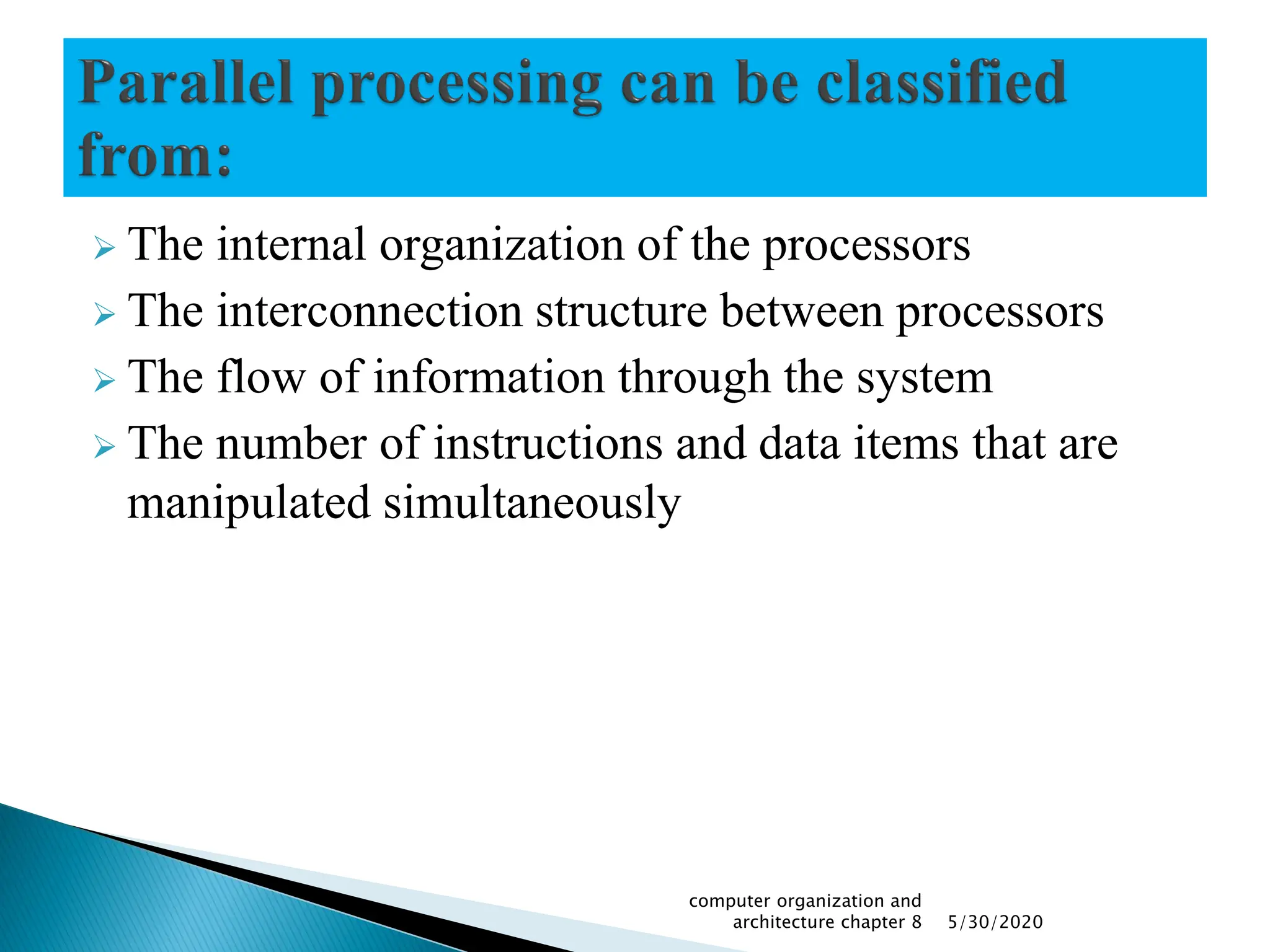 Parallel processing can be classified from:

➢ The internal organization of the processors
➢ The interconnection structure between processors
➢ The flow of information through the system
➢ The number of instructions and data items that are manipulated simultaneously

computer organization and architecture chapter 8 5/30/2020